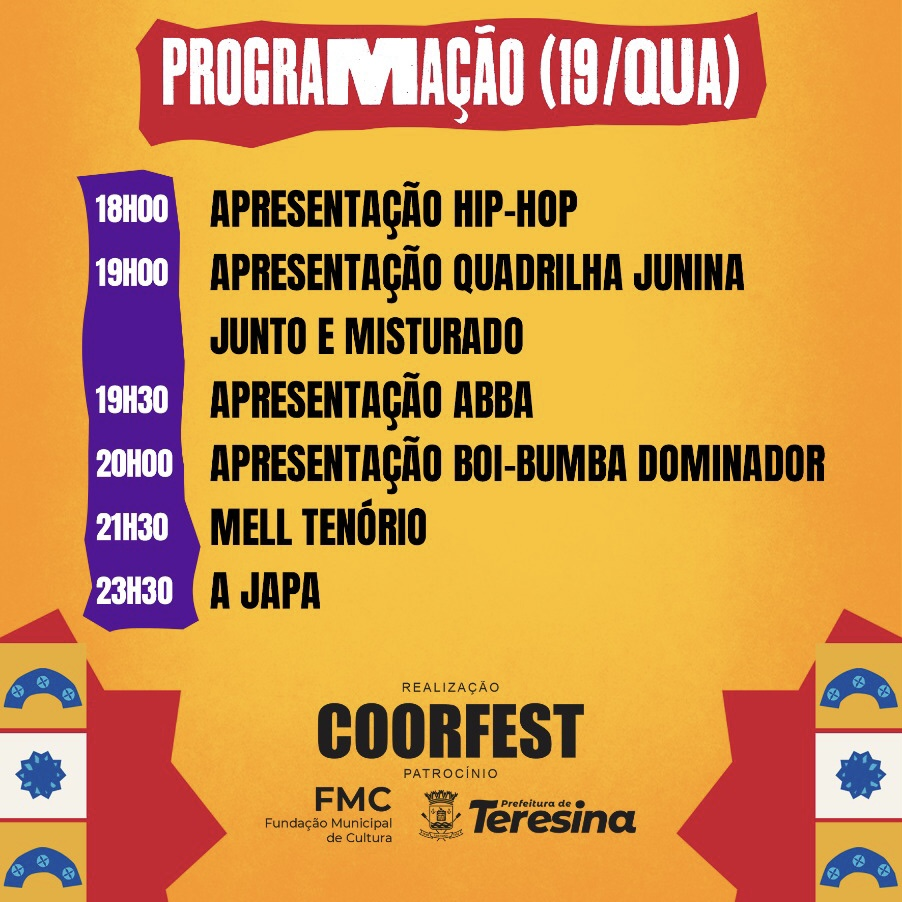 PROGRAMAÇÃO (19/QUA)

18H00 APRESENTAÇÃO HIP-HOP
19H00 APRESENTAÇÃO QUADRILHA JUNINA JUNTO E MISTURADO
19H30 APRESENTAÇÃO ABBA
20H00 APRESENTAÇÃO BOI-BUMBA DOMINADOR
21H30 MELL TENÓRIO
23H30 A JAPA

REALIZAÇÃO
COORFEST
PATROCÍNIO
FMC
Fundação Municipal de Cultura
Prefeitura de Teresina